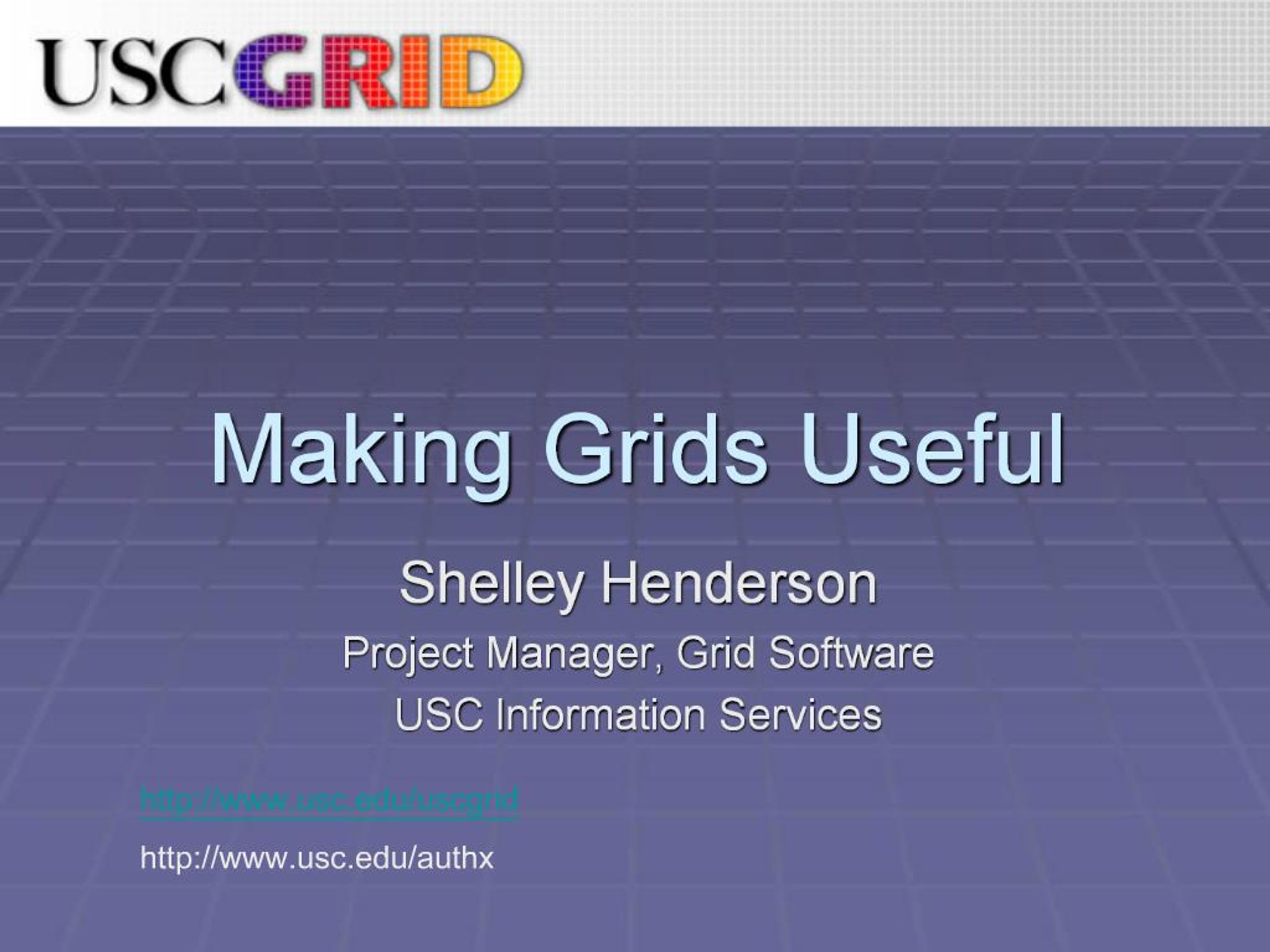 USCGRID

Making Grids Useful

Shelley Henderson

Project Manager, Grid Software

USC Information Services

http://www.usc.edu/uscgrid

http://www.usc.edu/authx